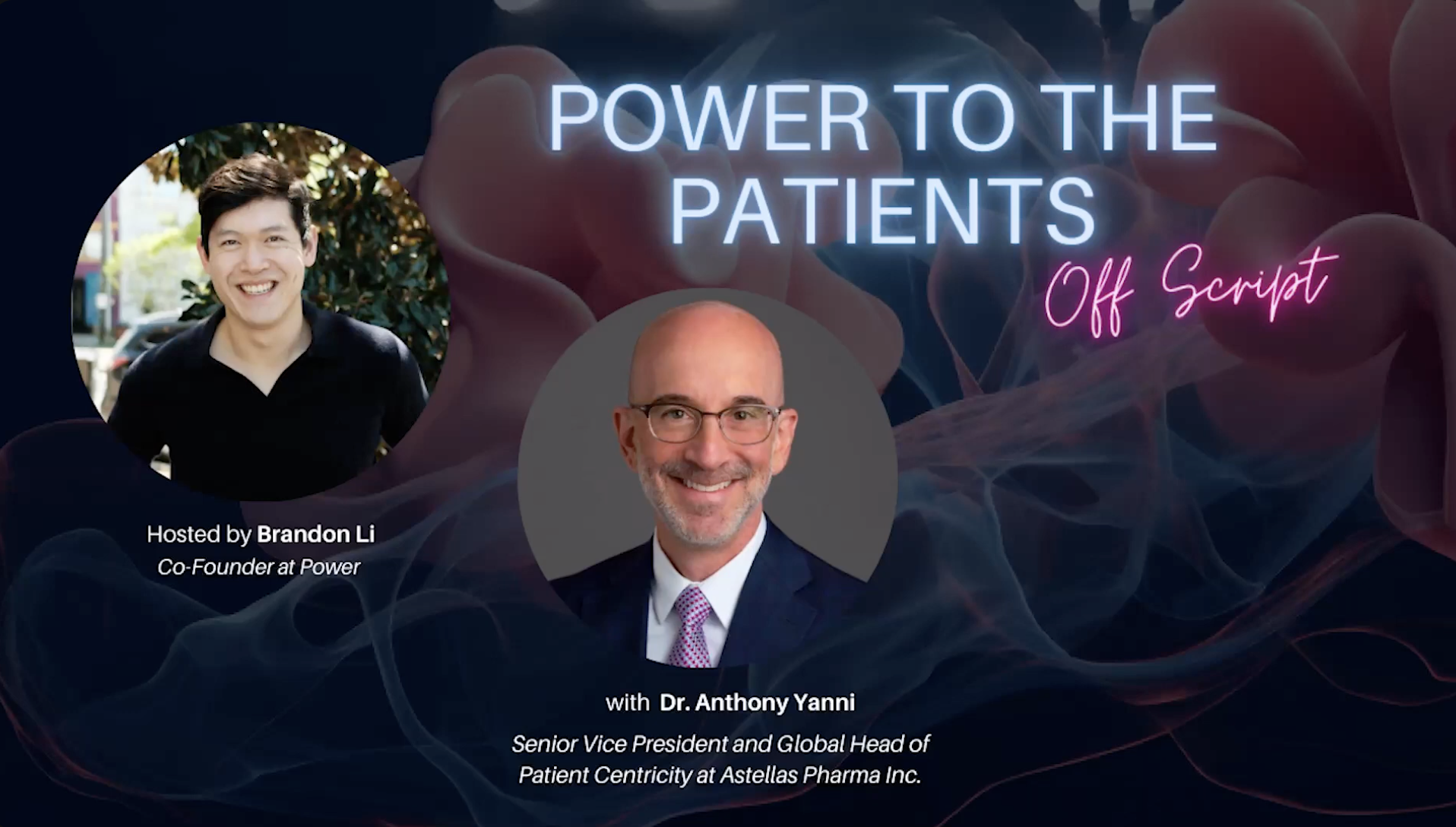 POWER TO THE PATIENTS

Off Script

Hosted by Brandon Li
Co-Founder at Power

with Dr. Anthony Yanni

Senior Vice President and Global Head of Patient Centricity at Astellas Pharma Inc.